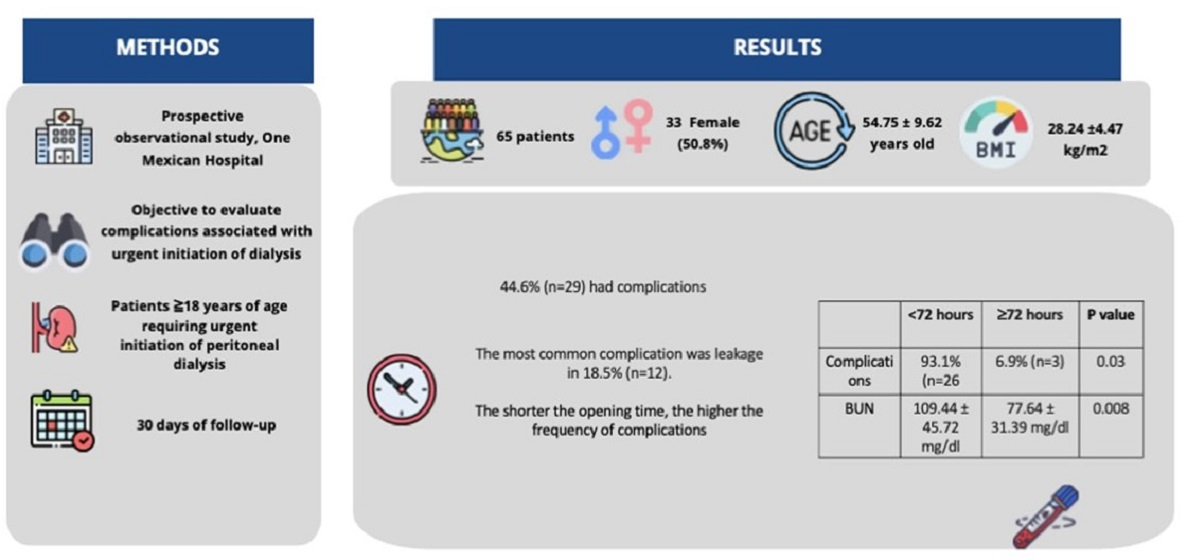 METHODS

Prospective observational study, One Mexican Hospital

Objective to evaluate complications associated with urgent initiation of dialysis

Patients ≧18 years of age requiring urgent initiation of peritoneal dialysis

30 days of follow-up

RESULTS

65 patients

33 Female (50.8%)

AGE

54.75 ± 9.62 years old

BMI

28.24 ±4.47 kg/m2

44.6% (n=29) had complications

The most common complication was leakage in 18.5% (n=12).

The shorter the opening time, the higher the frequency of complications

| | <72 hours | ≥72 hours | P value |
|---|---|---|---|
| Complications | 93.1% (n=26 | 6.9% (n=3) | 0.03 |
| BUN | 109.44 ± 45.72 mg/dl | 77.64 ± 31.39 mg/dl | 0.008 |